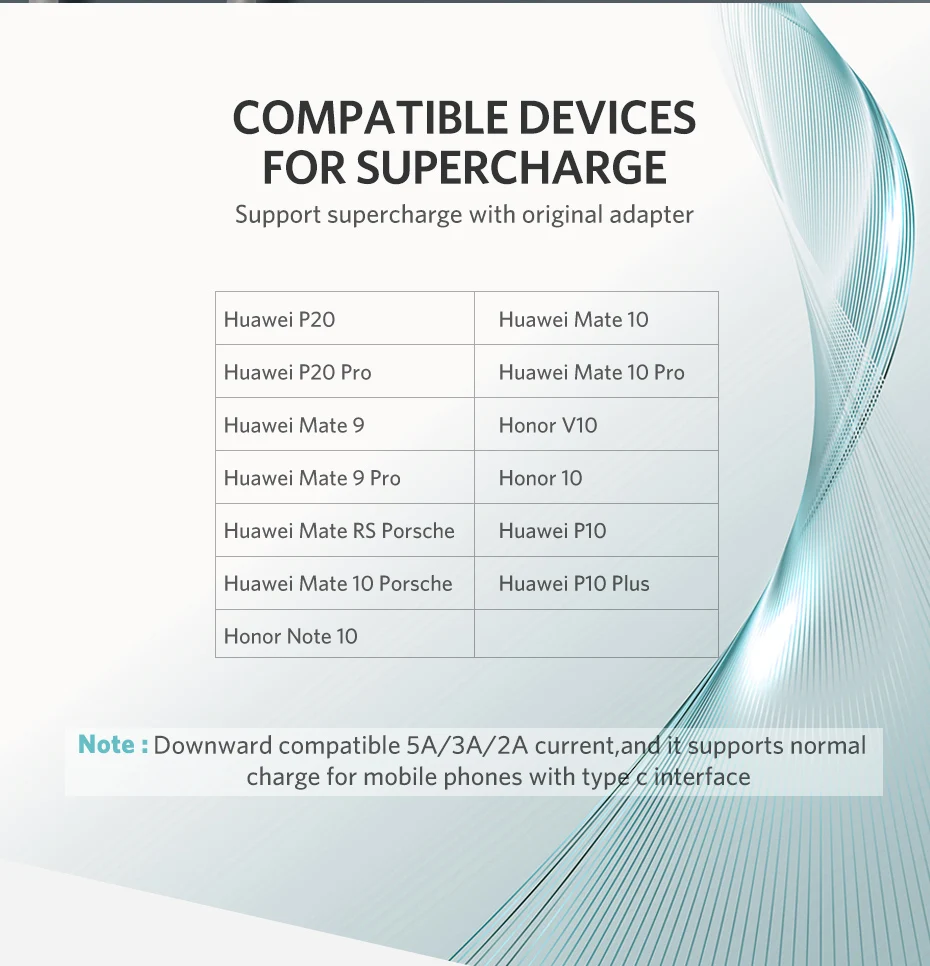 COMPATIBLE DEVICES FOR SUPERCHARGE

Support supercharge with original adapter

| Huawei P20 | Huawei Mate 10 |
|---|---|
| Huawei P20 Pro | Huawei Mate 10 Pro |
| Huawei Mate 9 | Honor V10 |
| Huawei Mate 9 Pro | Honor 10 |
| Huawei Mate RS Porsche | Huawei P10 |
| Huawei Mate 10 Porsche | Huawei P10 Plus |
| Honor Note 10 | |

Note : Downward compatible 5A/3A/2A current,and it supports normal charge for mobile phones with type c interface